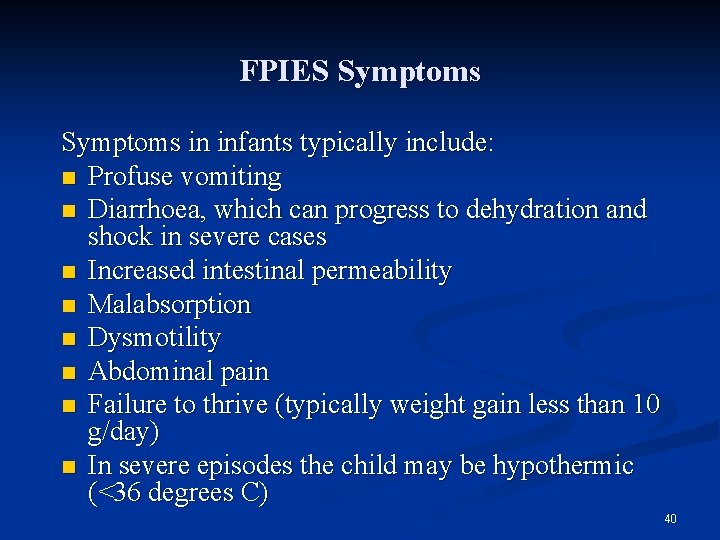 FPIES Symptoms

Symptoms in infants typically include:

- Profuse vomiting
- Diarrhoea, which can progress to dehydration and shock in severe cases
- Increased intestinal permeability
- Malabsorption
- Dysmotility
- Abdominal pain
- Failure to thrive (typically weight gain less than 10 g/day)
- In severe episodes the child may be hypothermic (<36 degrees C)

40